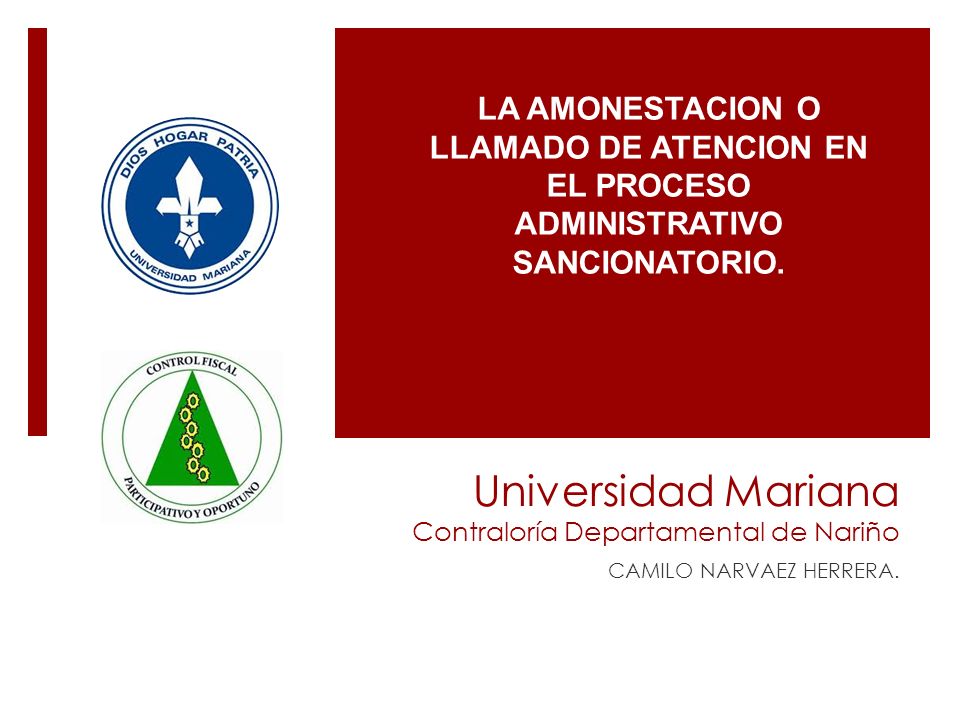 DIOS HOGAR PATRIA
UNIVERSIDAD MARIANA

CONTROL FISCAL
PARTICIPATIVO Y OPORTUNO

LA AMONESTACION O LLAMADO DE ATENCION EN EL PROCESO ADMINISTRATIVO SANCIONATORIO.

Universidad Mariana
Contraloría Departamental de Nariño

CAMILO NARVAEZ HERRERA.